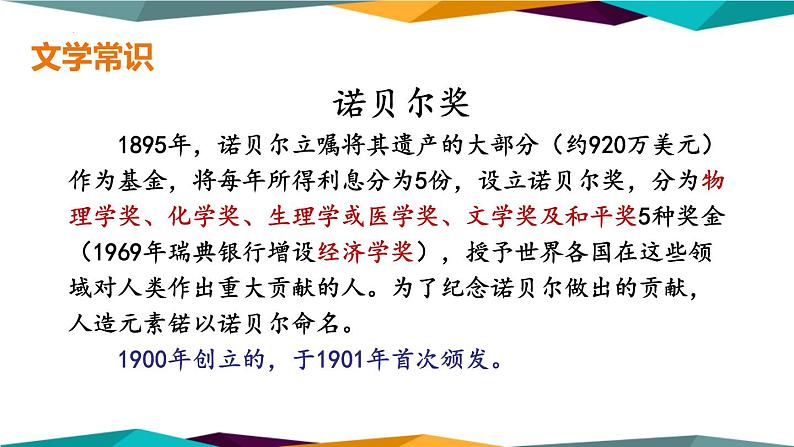 文学常识

诺贝尔奖

1895年，诺贝尔立嘱将其遗产的大部分（约920万美元）作为基金，将每年所得利息分为5份，设立诺贝尔奖，分为物理学奖、化学奖、生理学或医学奖、文学奖及和平奖5种奖金（1969年瑞典银行增设经济学奖），授予世界各国在这些领域对人类作出重大贡献的人。为了纪念诺贝尔做出的贡献，人造元素锘以诺贝尔命名。

1900年创立的，于1901年首次颁发。